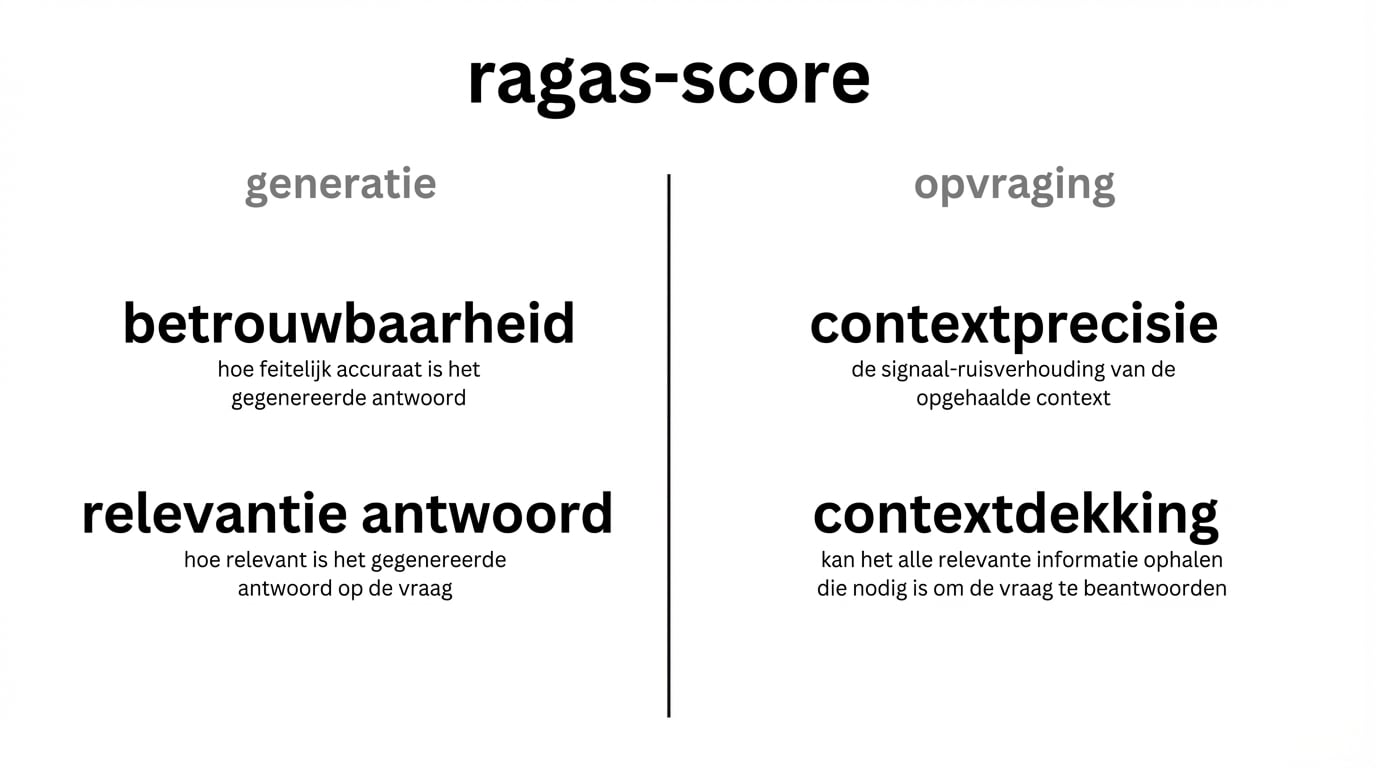 ragas-score

generatie

betrouwbaarheid
hoe feitelijk accuraat is het gegenereerde antwoord

relevantie antwoord
hoe relevant is het gegenereerde antwoord op de vraag

opvraging

contextprecisie
de signaal-ruisverhouding van de opgehaalde context

contextdekking
kan het alle relevante informatie ophalen die nodig is om de vraag te beantwoorden